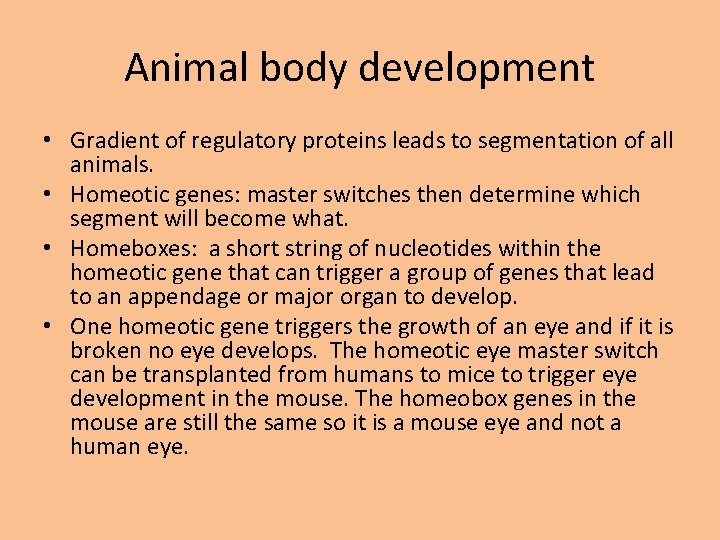 Animal body development

• Gradient of regulatory proteins leads to segmentation of all animals.
• Homeotic genes: master switches then determine which segment will become what.
• Homeboxes: a short string of nucleotides within the homeotic gene that can trigger a group of genes that lead to an appendage or major organ to develop.
• One homeotic gene triggers the growth of an eye and if it is broken no eye develops. The homeotic eye master switch can be transplanted from humans to mice to trigger eye development in the mouse. The homeobox genes in the mouse are still the same so it is a mouse eye and not a human eye.